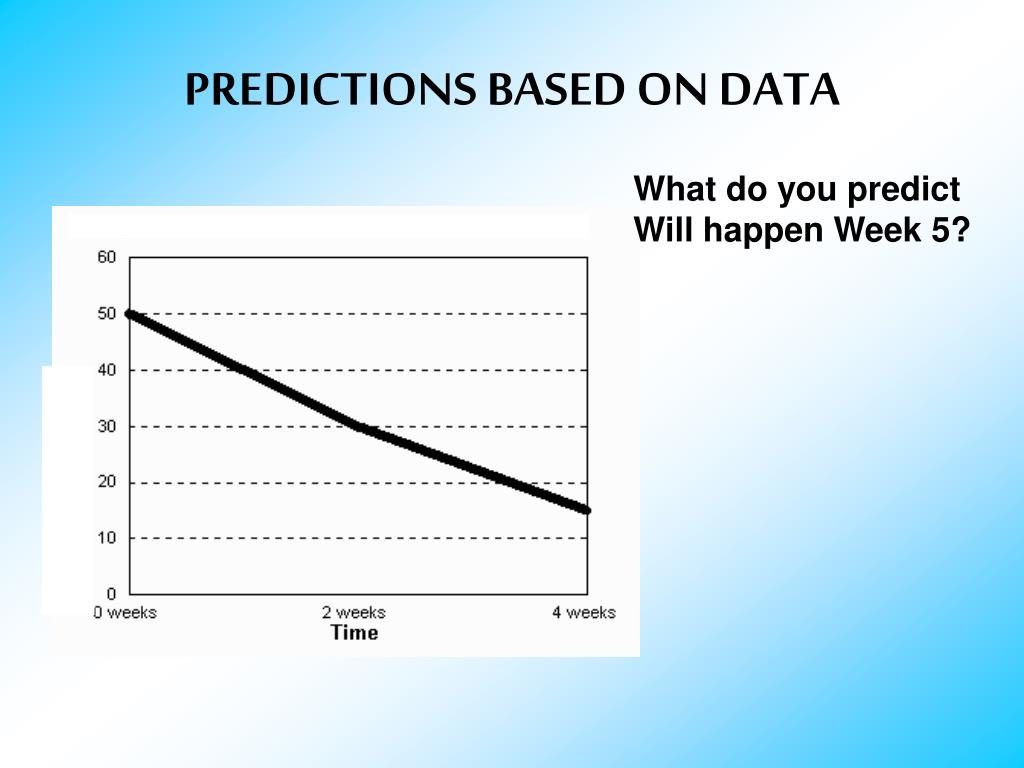 PREDICTIONS BASED ON DATA

What do you predict
Will happen Week 5?

60
50
40
30
20
10
0
0 weeks
2 weeks
4 weeks
Time